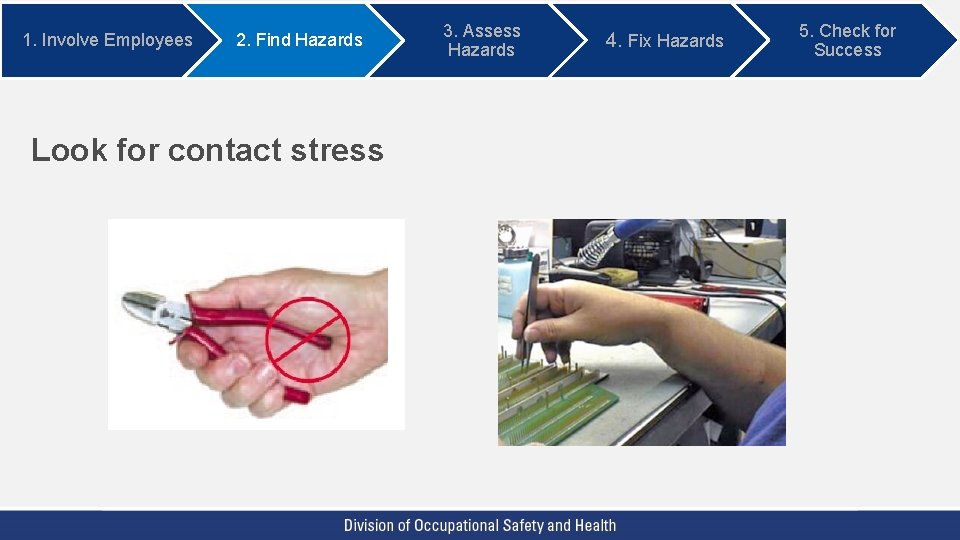 1. Involve Employees

2. Find Hazards

3. Assess Hazards

4. Fix Hazards

5. Check for Success

Look for contact stress

Division of Occupational Safety and Health